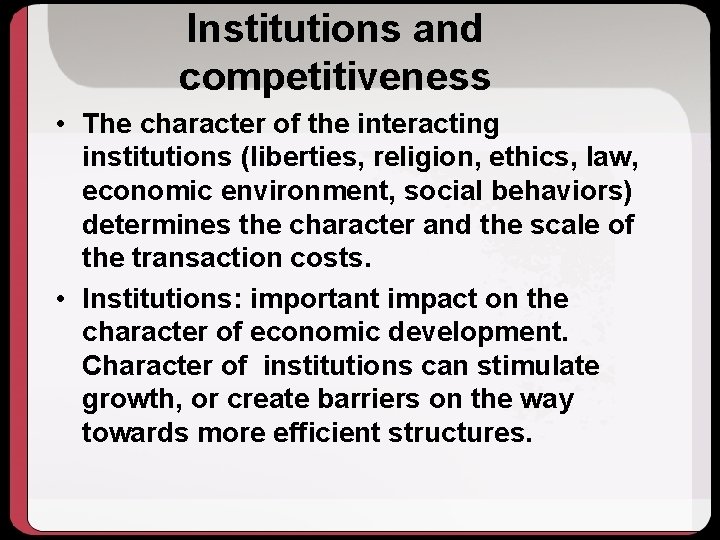 Institutions and competitiveness

• The character of the interacting institutions (liberties, religion, ethics, law, economic environment, social behaviors) determines the character and the scale of the transaction costs.

• Institutions: important impact on the character of economic development. Character of institutions can stimulate growth, or create barriers on the way towards more efficient structures.